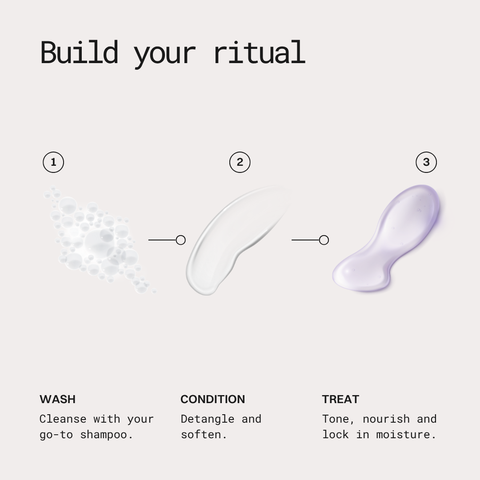 Build your ritual

1

2

3

WASH
Cleanse with your go-to shampoo.

CONDITION
Detangle and soften.

TREAT
Tone, nourish and lock in moisture.